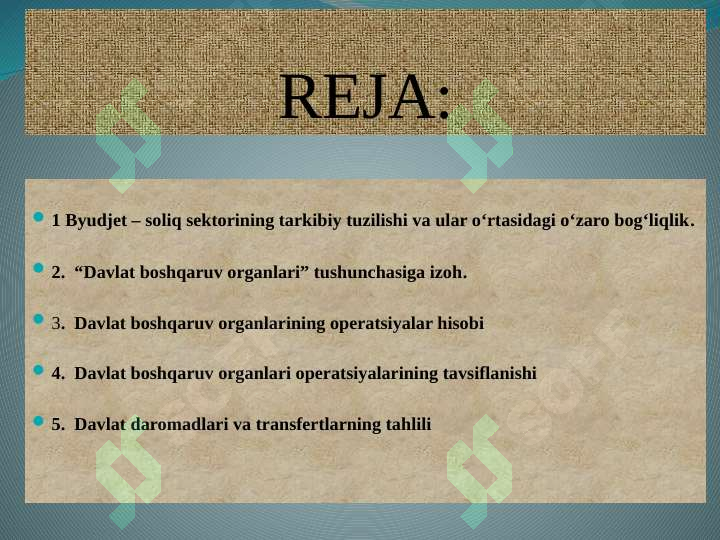 REJA:

1 Byudjet – soliq sektorining tarkibiy tuzilishi va ular o‘rtasidagi o‘zaro bog‘liqlik.

2. “Davlat boshqaruv organlari” tushunchasiga izoh.

3. Davlat boshqaruv organlarining operatsiyalar hisobi

4. Davlat boshqaruv organlari operatsiyalarining tavsiflanishi

5. Davlat daromadlari va transfertlarning tahlili